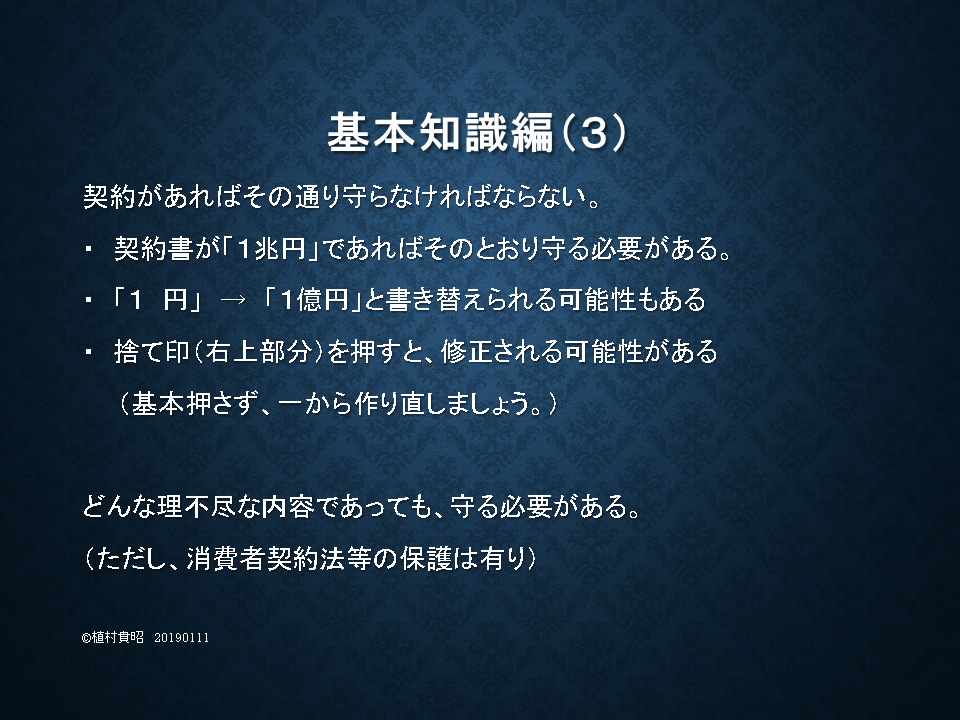 基本知識編（３）

契約があればその通り守らなければならない。

・ 契約書が「1兆円」であればそのとおり守る必要がある。

・「１ 円」 → 「1億円」と書き替えられる可能性もある

・ 捨て印（右上部分）を押すと、修正される可能性がある
（基本押さず、一から作り直しましょう。）

どんな理不尽な内容であっても、守る必要がある。

（ただし、消費者契約法等の保護は有り）

©植村貴昭 20190111